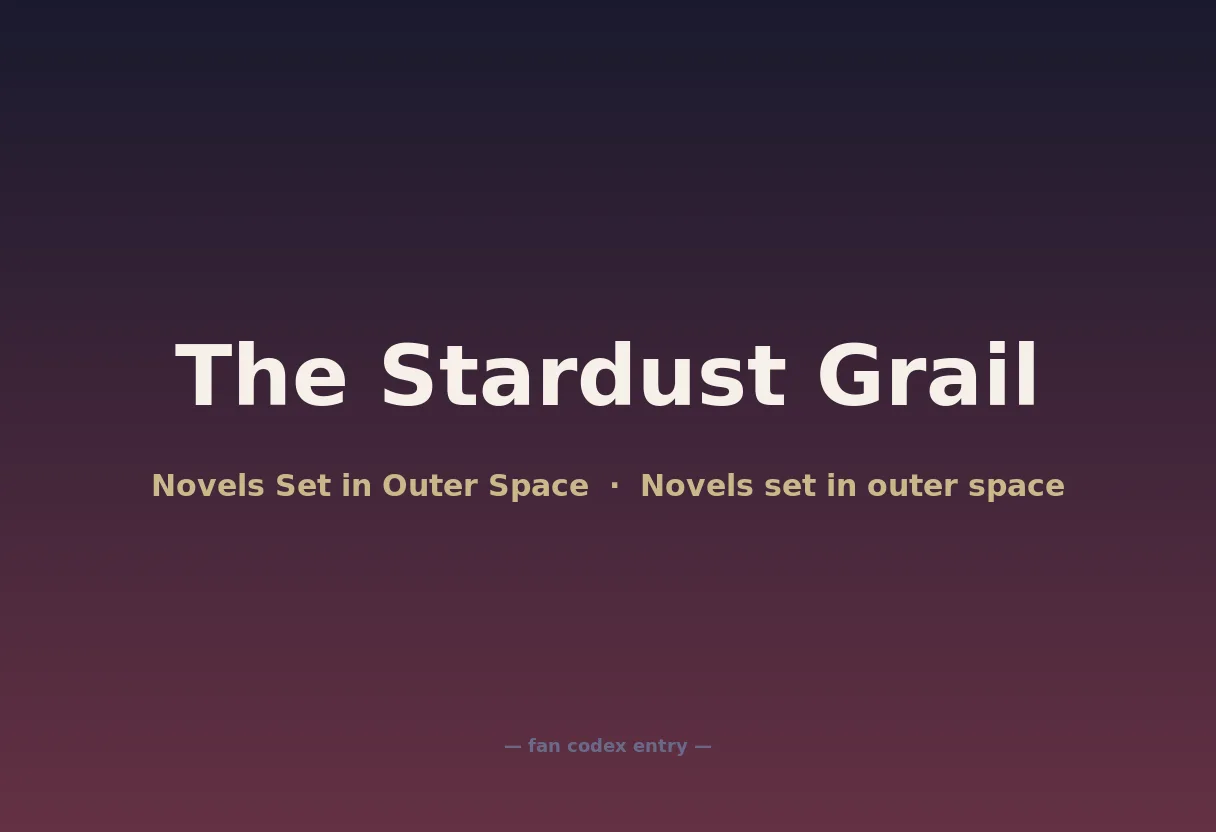 The Stardust Grail

Novels Set in Outer Space · Novels set in outer space

— fan codex entry —